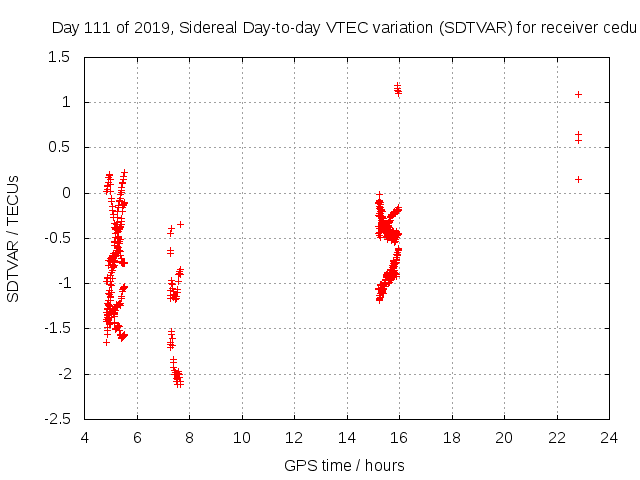 Day 111 of 2019, Sidereal Day-to-day VTEC variation (SDTVAR) for receiver cedu

SDTVAR / TECUs

1.5
1
0.5
0
-0.5
-1
-1.5
-2
-2.5

4 6 8 10 12 14 16 18 20 22 24

GPS time / hours